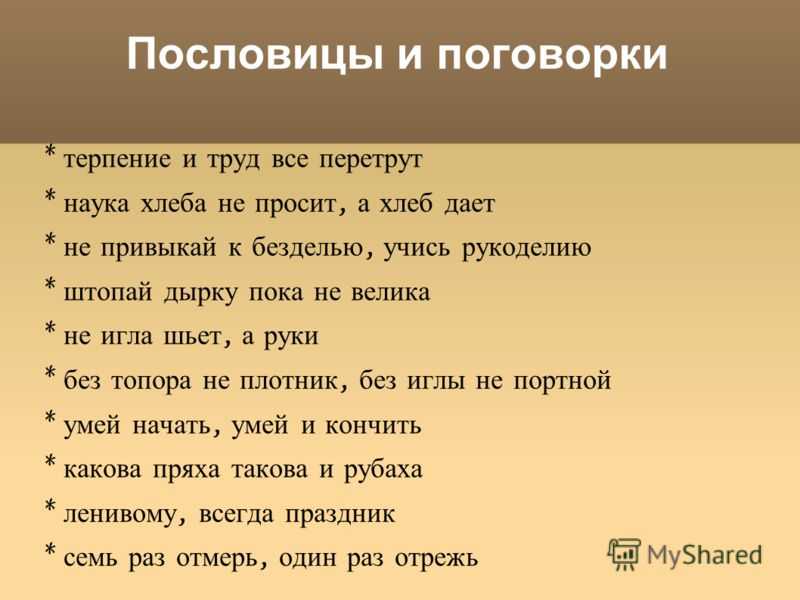 Пословицы и поговорки

* терпение и труд все перетрут
* наука хлеба не просит, а хлеб дает
* не привыкай к безделью, учись рукоделию
* штопай дырку пока не велика
* не игла шьет, а руки
* без топора не плотник, без иглы не портной
* умей начать, умей и кончить
* какова пряха такова и рубаха
* ленивому, всегда праздник
* семь раз отмерь, один раз отрежь

MyShared